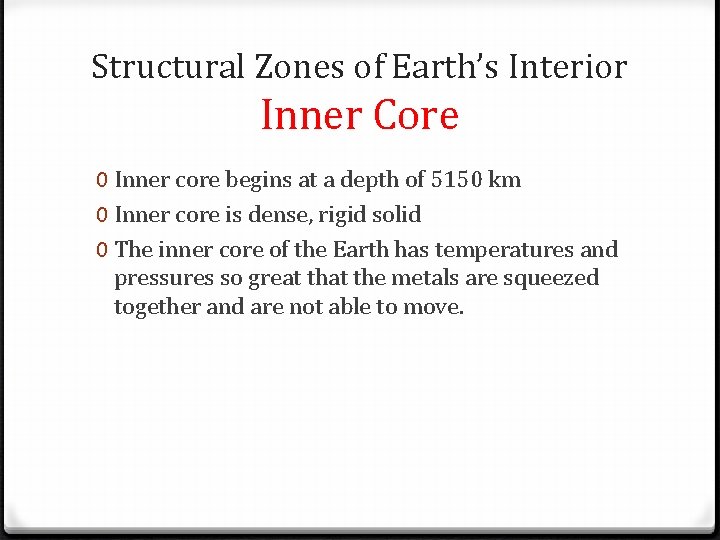 Structural Zones of Earth's Interior
Inner Core

0 Inner core begins at a depth of 5150 km
0 Inner core is dense, rigid solid
0 The inner core of the Earth has temperatures and pressures so great that the metals are squeezed together and are not able to move.